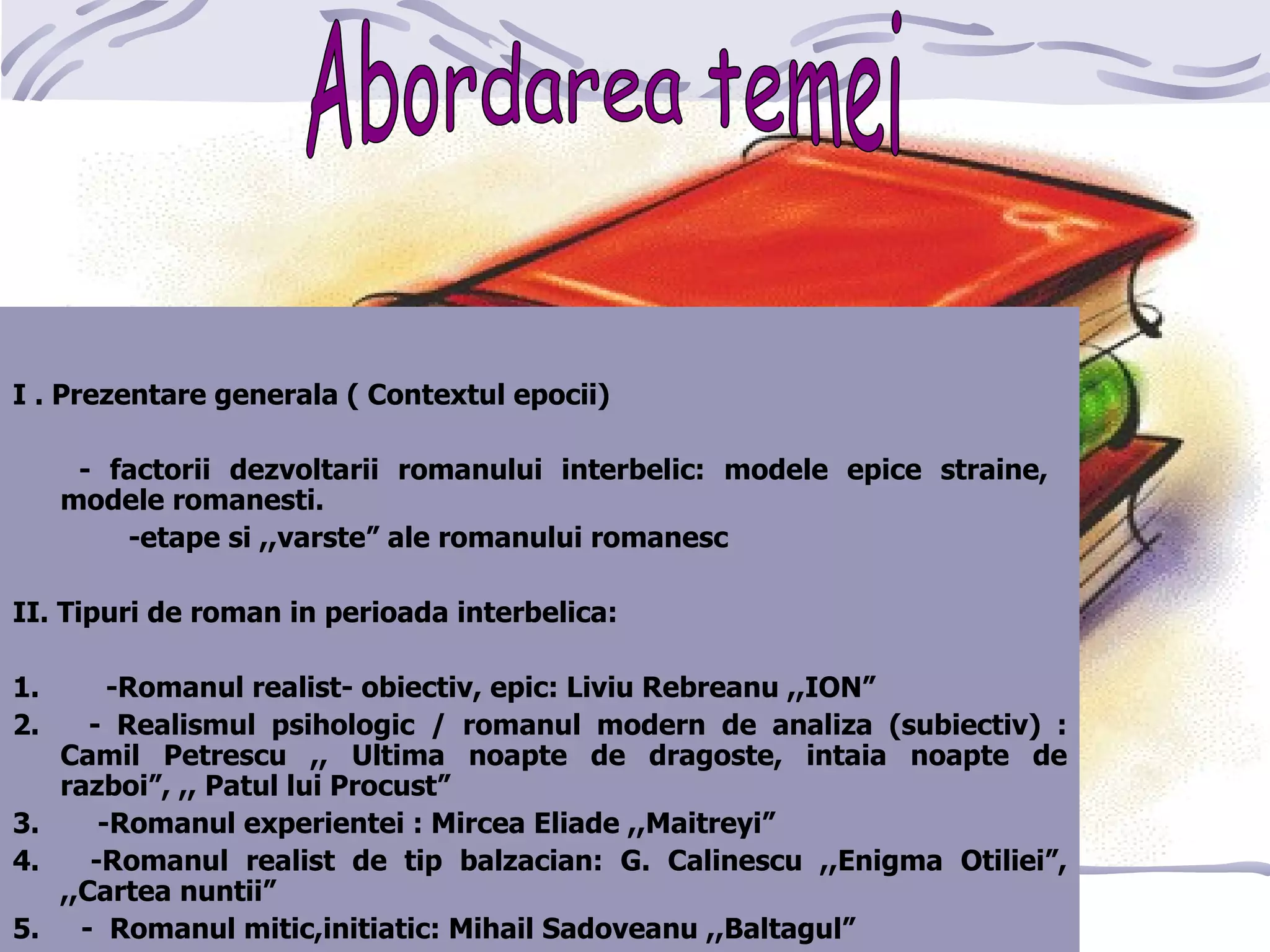 Abordarea temei

I . Prezentare generala ( Contextul epocii)

- factorii dezvoltarii romanului interbelic: modele epice straine, modele romanesti.

-etape si ,,varste” ale romanului romanesc

II. Tipuri de roman in perioada interbelica:

1. -Romanul realist- obiectiv, epic: Liviu Rebreanu ,,ION”
2. - Realismul psihologic / romanul modern de analiza (subiectiv) : Camil Petrescu ,, Ultima noapte de dragoste, intaia noapte de razboi”, ,, Patul lui Procust”
3. -Romanul experientei : Mircea Eliade ,,Maitreyi”
4. -Romanul realist de tip balzacian: G. Calinescu ,,Enigma Otiliei”, ,,Cartea nuntii”
5. - Romanul mitic,initiatic: Mihail Sadoveanu ,,Baltagul”